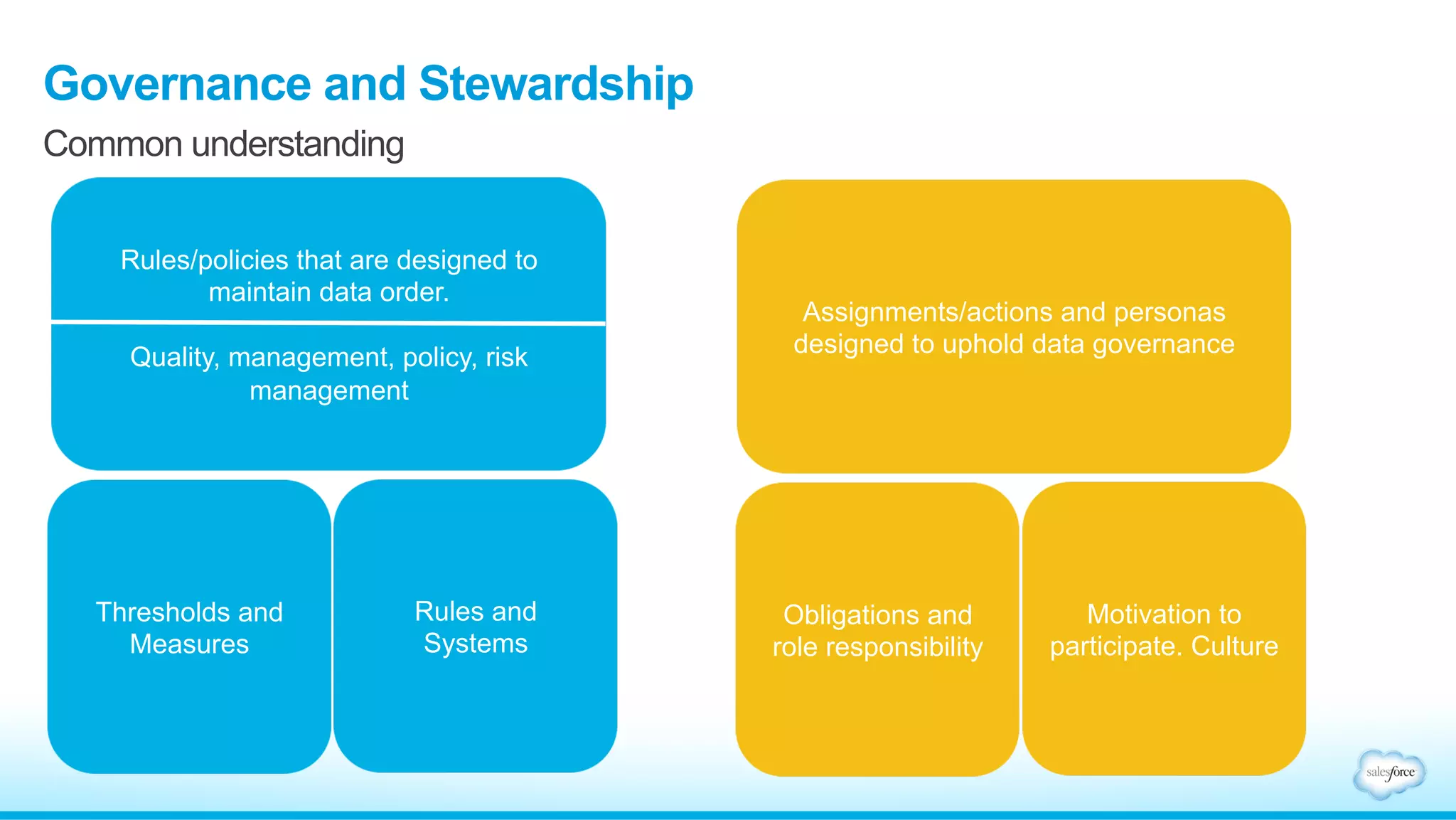 Governance and Stewardship

Common understanding

Rules/policies that are designed to maintain data order.

Quality, management, policy, risk management

Thresholds and Measures

Rules and Systems

Assignments/actions and personas designed to uphold data governance

Obligations and role responsibility

Motivation to participate. Culture

salesforce